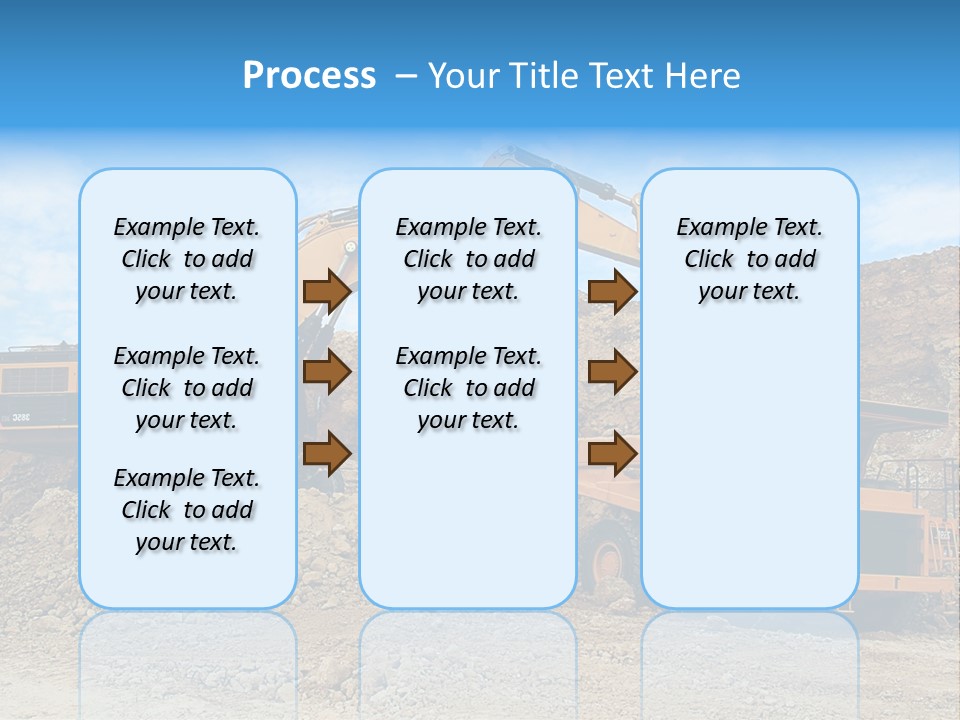 Process – Your Title Text Here

Example Text. Click to add your text.

Example Text. Click to add your text.

Example Text. Click to add your text.

Example Text. Click to add your text.

Example Text. Click to add your text.

Example Text. Click to add your text.